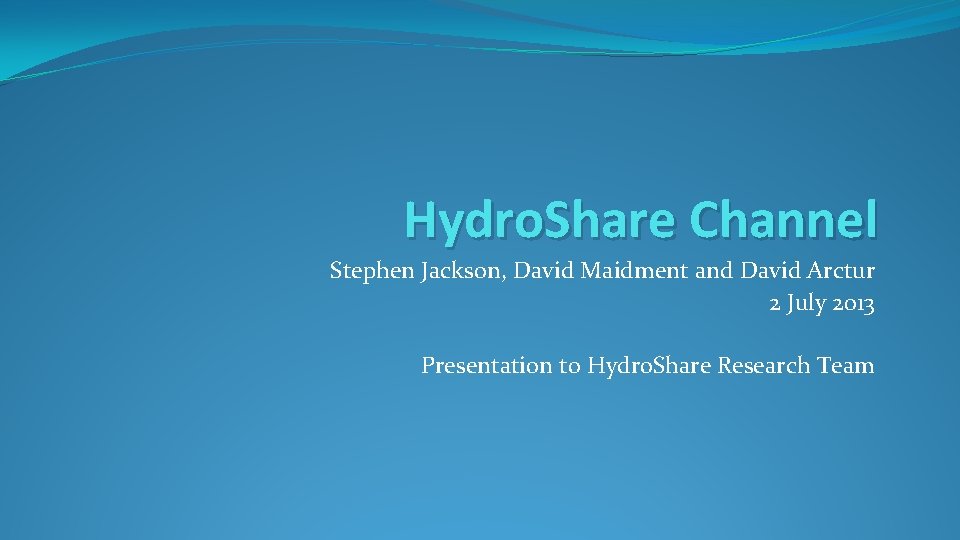 HydroShare Channel

Stephen Jackson, David Maidment and David Arctur
2 July 2013

Presentation to HydroShare Research Team